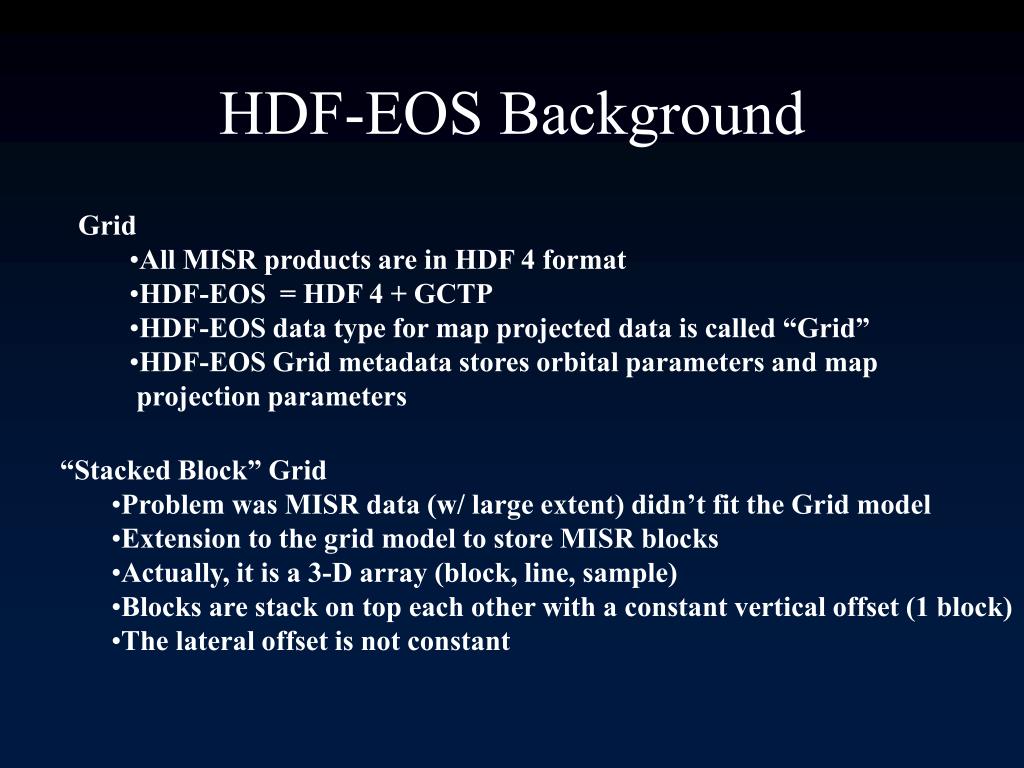 HDF-EOS Background

Grid
•All MISR products are in HDF 4 format
•HDF-EOS = HDF 4 + GCTP
•HDF-EOS data type for map projected data is called “Grid”
•HDF-EOS Grid metadata stores orbital parameters and map projection parameters

“Stacked Block” Grid
•Problem was MISR data (w/ large extent) didn’t fit the Grid model
•Extension to the grid model to store MISR blocks
•Actually, it is a 3-D array (block, line, sample)
•Blocks are stack on top each other with a constant vertical offset (1 block)
•The lateral offset is not constant